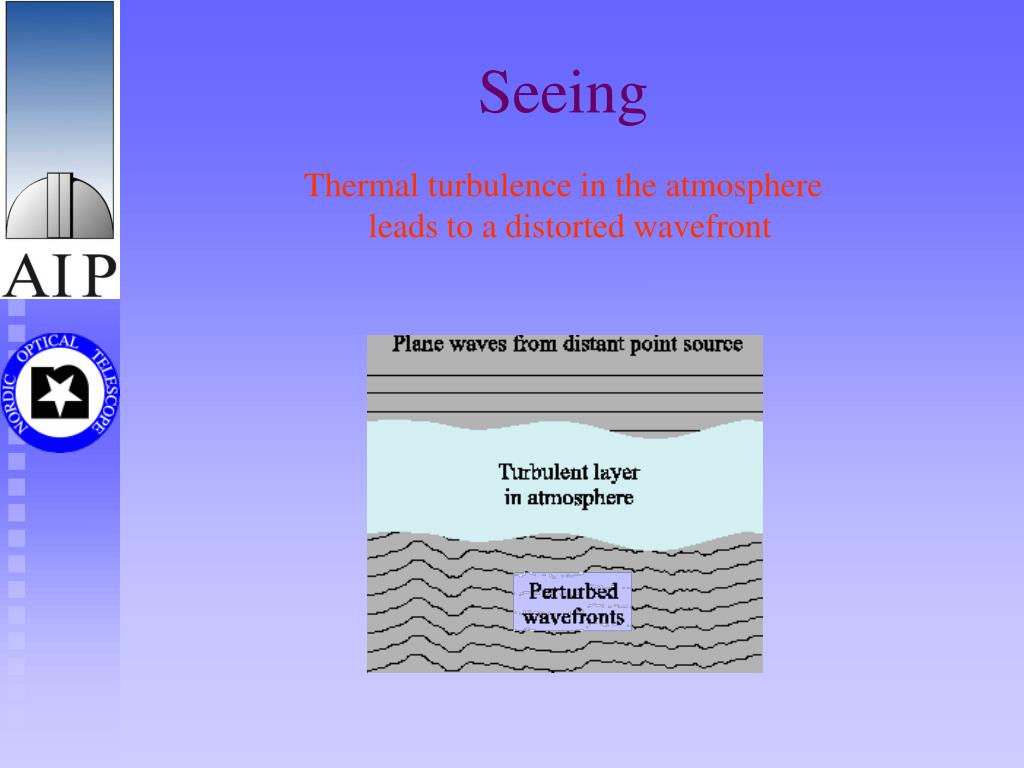 AIP

NORDIC OPTICAL TELESCOPE

Seeing

Thermal turbulence in the atmosphere leads to a distorted wavefront

Plane waves from distant point source

Turbulent layer in atmosphere

Perturbed wavefronts